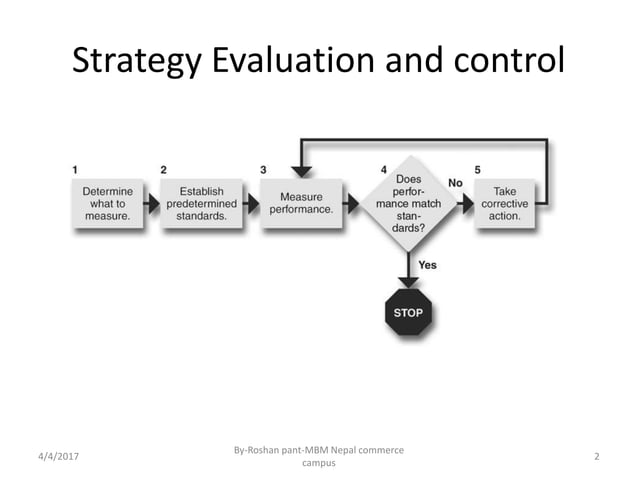 Strategy Evaluation and control

1
Determine what to measure.

2
Establish predetermined standards.

3
Measure performance.

4
Does performance match standards?

No

5
Take corrective action.

Yes

STOP

4/4/2017

By-Roshan pant-MBM Nepal commerce campus

2